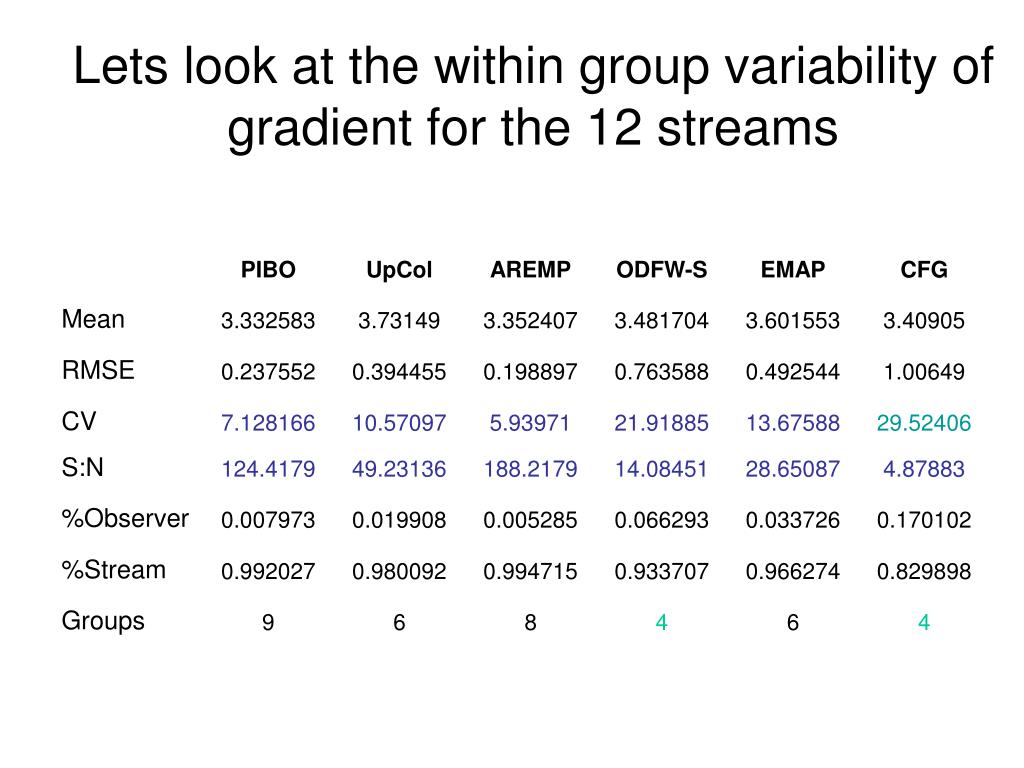 Lets look at the within group variability of gradient for the 12 streams

| | PIBO | UpCol | AREMP | ODFW-S | EMAP | CFG |
|---|---|---|---|---|---|---|
| Mean | 3.332583 | 3.73149 | 3.352407 | 3.481704 | 3.601553 | 3.40905 |
| RMSE | 0.237552 | 0.394455 | 0.198897 | 0.763588 | 0.492544 | 1.00649 |
| CV | 7.128166 | 10.57097 | 5.93971 | 21.91885 | 13.67588 | 29.52406 |
| S:N | 124.4179 | 49.23136 | 188.2179 | 14.08451 | 28.65087 | 4.87883 |
| %Observer | 0.007973 | 0.019908 | 0.005285 | 0.066293 | 0.033726 | 0.170102 |
| %Stream | 0.992027 | 0.980092 | 0.994715 | 0.933707 | 0.966274 | 0.829898 |
| Groups | 9 | 6 | 8 | 4 | 6 | 4 |